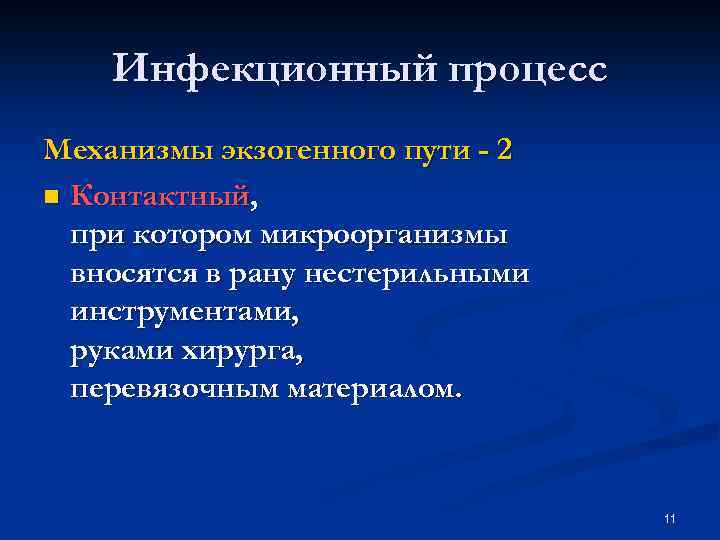 Инфекционный процесс

Механизмы экзогенного пути - 2

Контактный,
при котором микроорганизмы вносятся в рану нестерильными инструментами,
руками хирурга,
перевязочным материалом.

11